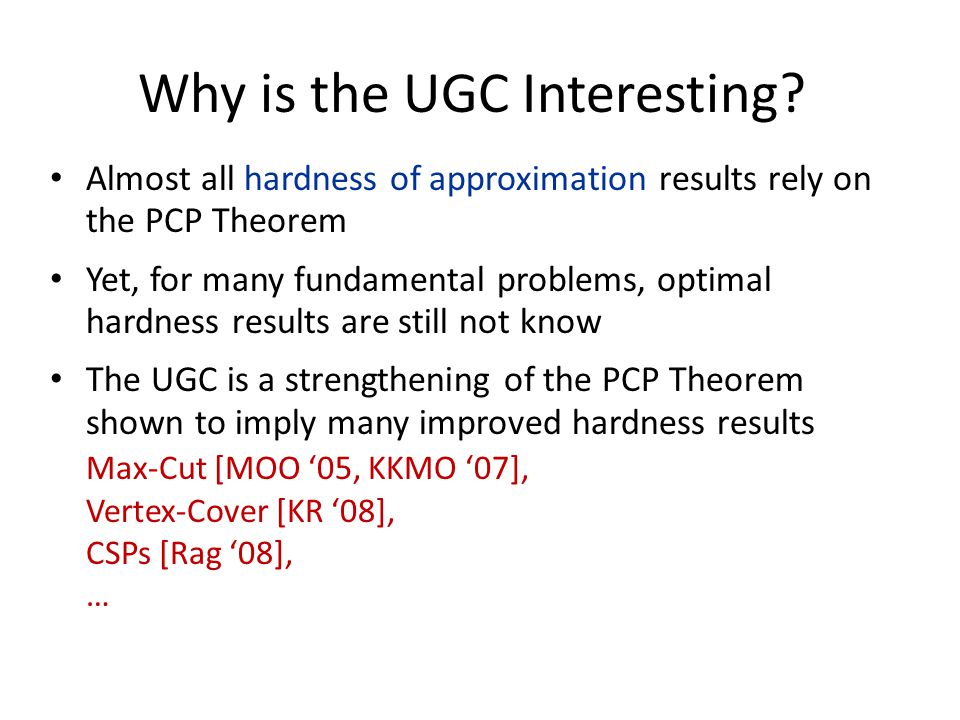 Why is the UGC Interesting?

• Almost all hardness of approximation results rely on the PCP Theorem

• Yet, for many fundamental problems, optimal hardness results are still not know

• The UGC is a strengthening of the PCP Theorem shown to imply many improved hardness results
Max-Cut [MOO ‘05, KKMO ‘07],
Vertex-Cover [KR ‘08],
CSPs [Rag ‘08],
…